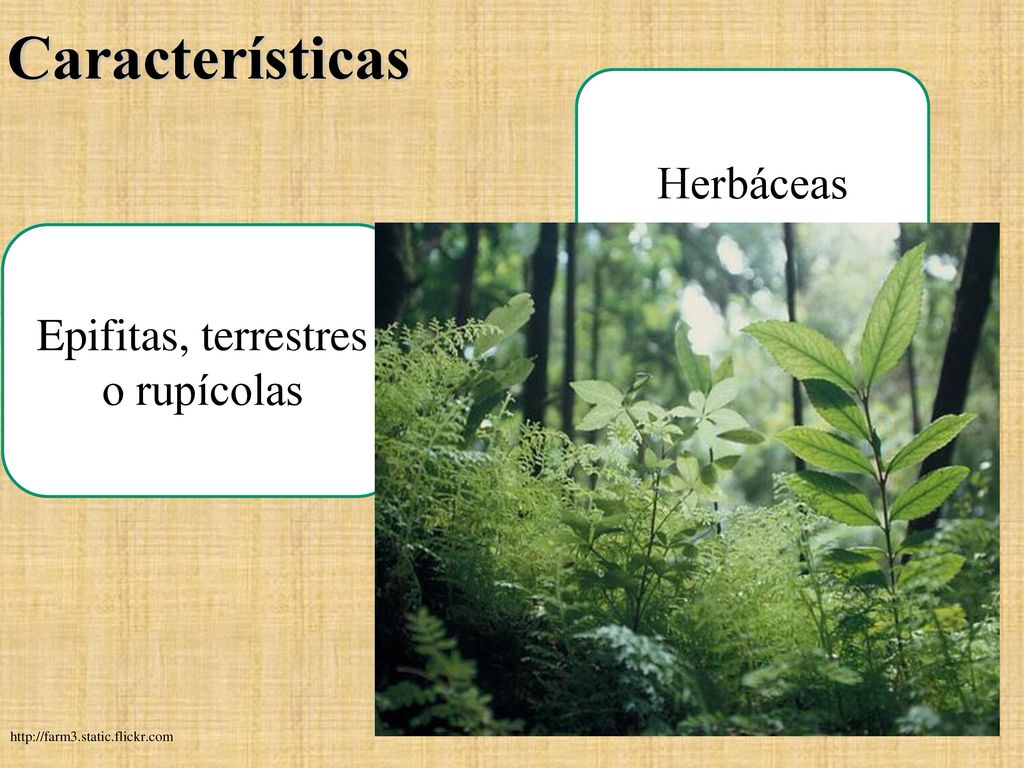 Características

Herbáceas

Epifitas, terrestres o rupícolas

http://farm3.static.flickr.com